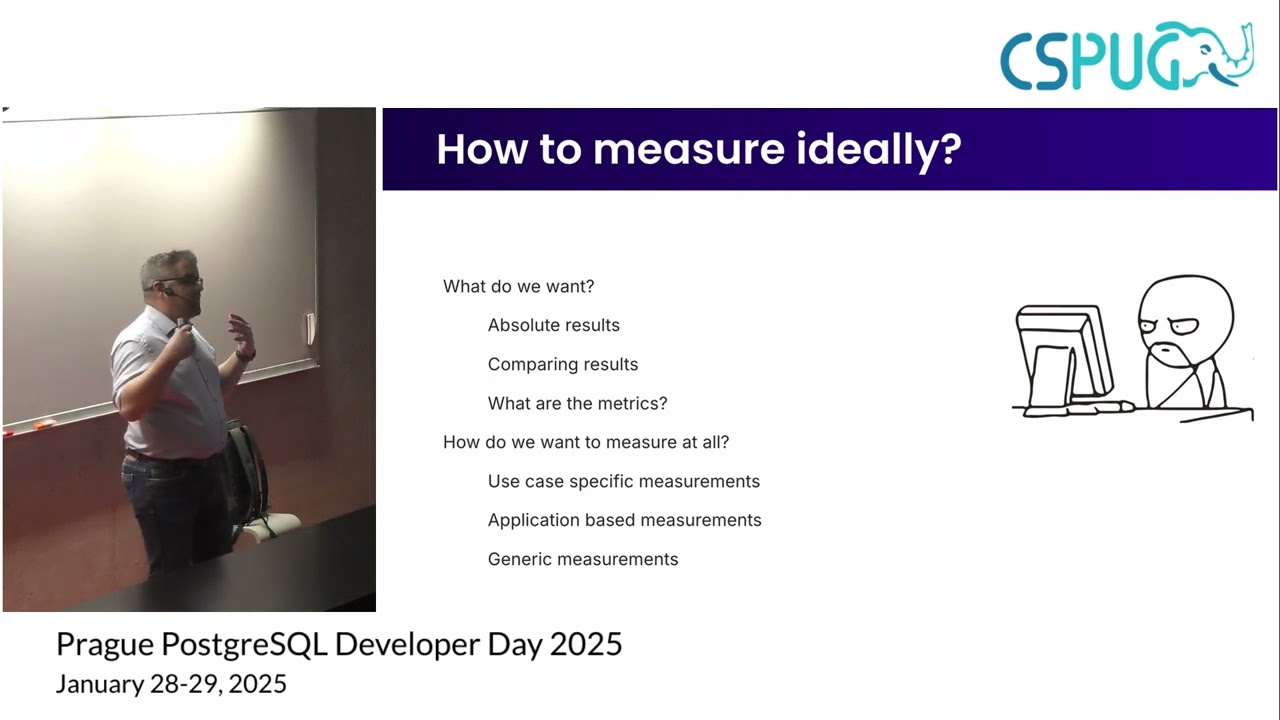 CSPUG

How to measure ideally?

What do we want?

Absolute results

Comparing results

What are the metrics?

How do we want to measure at all?

Use case specific measurements

Application based measurements

Generic measurements

Prague PostgreSQL Developer Day 2025
January 28-29, 2025